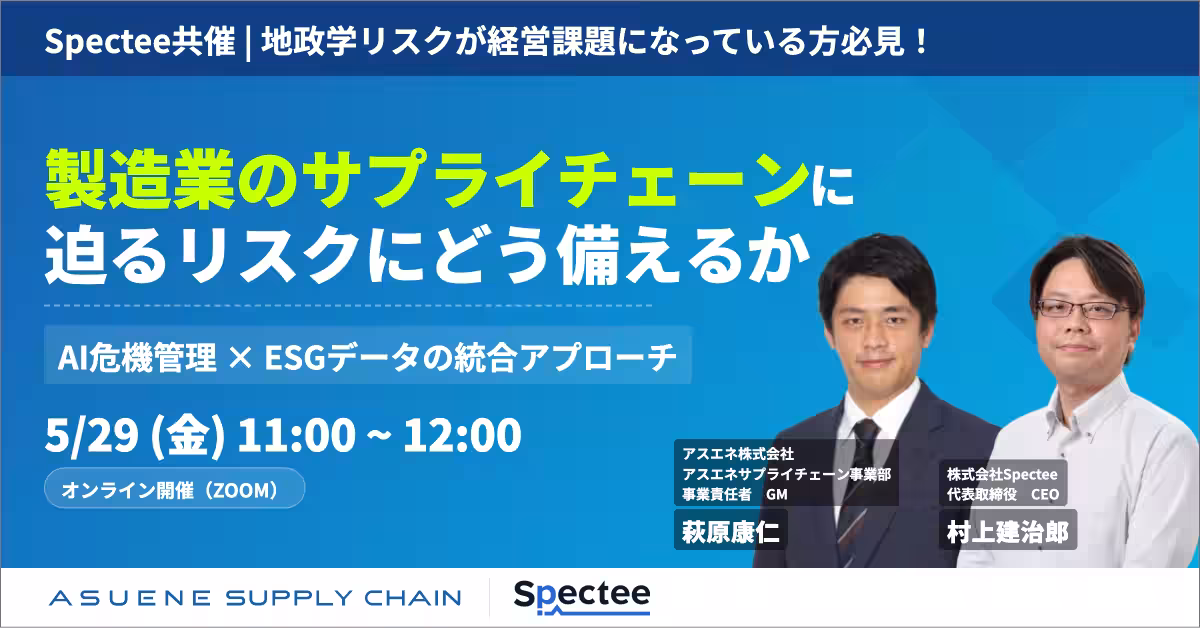 Spectee共催 | 地政学リスクが経営課題になっている方必見！

製造業のサプライチェーンに迫るリスクにどう備えるか

AI危機管理 × ESGデータの統合アプローチ

5/29 (金) 11:00 ~ 12:00

オンライン開催（ZOOM）

アスエネ株式会社
アスエネサプライチェーン事業部
事業責任者 GM
萩原康仁

株式会社Spectee
代表取締役 CEO
村上建治郎

ASUENE SUPPLY CHAIN

Spectee